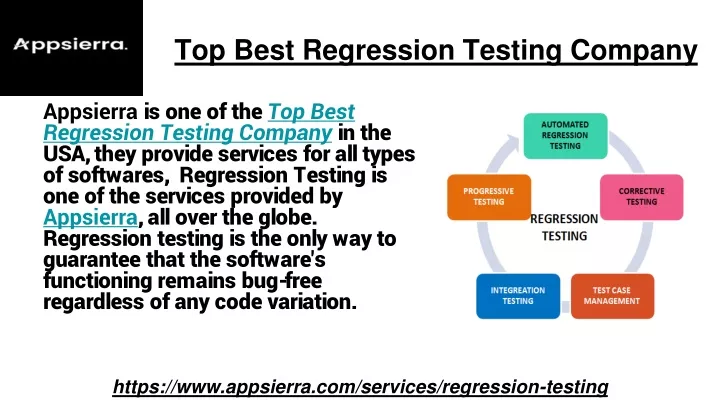 Appsierra.

Top Best Regression Testing Company

Appsierra is one of the Top Best Regression Testing Company in the USA, they provide services for all types of softwares, Regression Testing is one of the services provided by Appsierra, all over the globe. Regression testing is the only way to guarantee that the software's functioning remains bug-free regardless of any code variation.

AUTOMATED REGRESSION TESTING

CORRECTIVE TESTING

TEST CASE MANAGEMENT

INTEGREATION TESTING

PROGRESSIVE TESTING

REGRESSION TESTING

https://www.appsierra.com/services/regression-testing